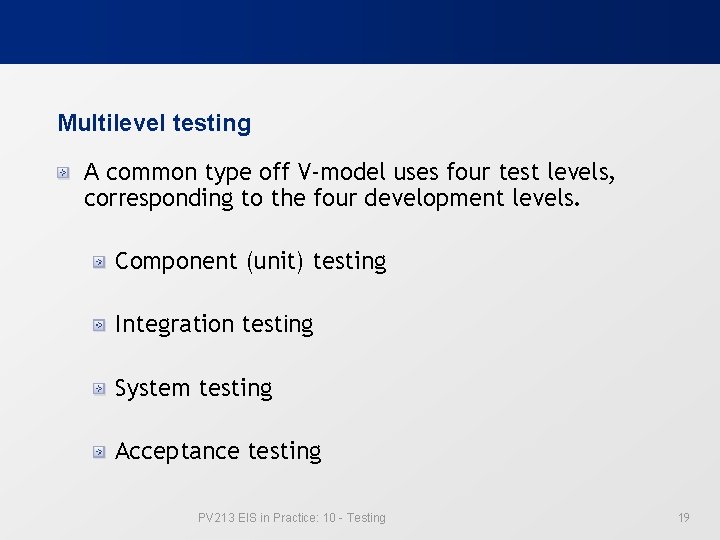 Multilevel testing

A common type off V-model uses four test levels, corresponding to the four development levels.

Component (unit) testing

Integration testing

System testing

Acceptance testing

PV213 EIS in Practice: 10 - Testing

19